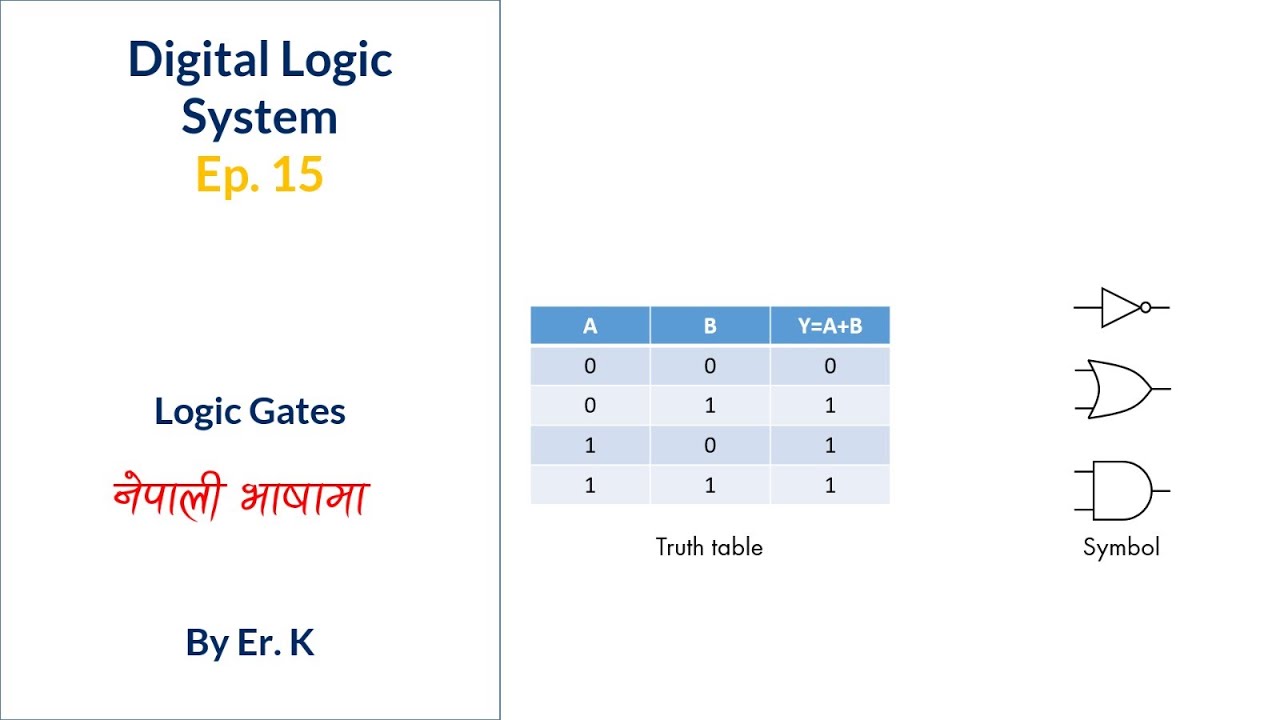 Digital Logic System
Ep. 15

Logic Gates

नेपाली भाषामा

By Er. K

| A | B | Y=A+B |
|---|---|---|
| 0 | 0 | 0 |
| 0 | 1 | 1 |
| 1 | 0 | 1 |
| 1 | 1 | 1 |

Truth table

Symbol